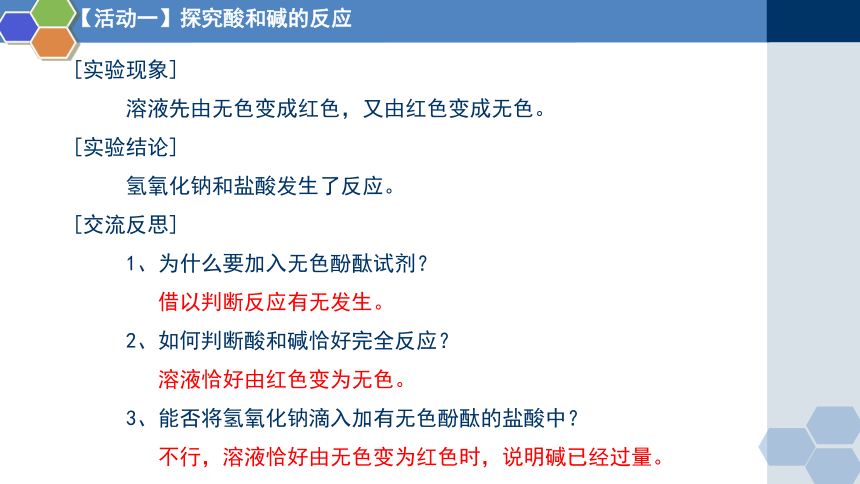 【活动一】探究酸和碱的反应

[实验现象]

溶液先由无色变成红色，又由红色变成无色。

[实验结论]

氢氧化钠和盐酸发生了反应。

[交流反思]

1、为什么要加入无色酚酞试剂?

借以判断反应有无发生。

2、如何判断酸和碱恰好完全反应?

溶液恰好由红色变为无色。

3、能否将氢氧化钠滴入加有无色酚酞的盐酸中?

不行，溶液恰好由无色变为红色时，说明碱已经过量。